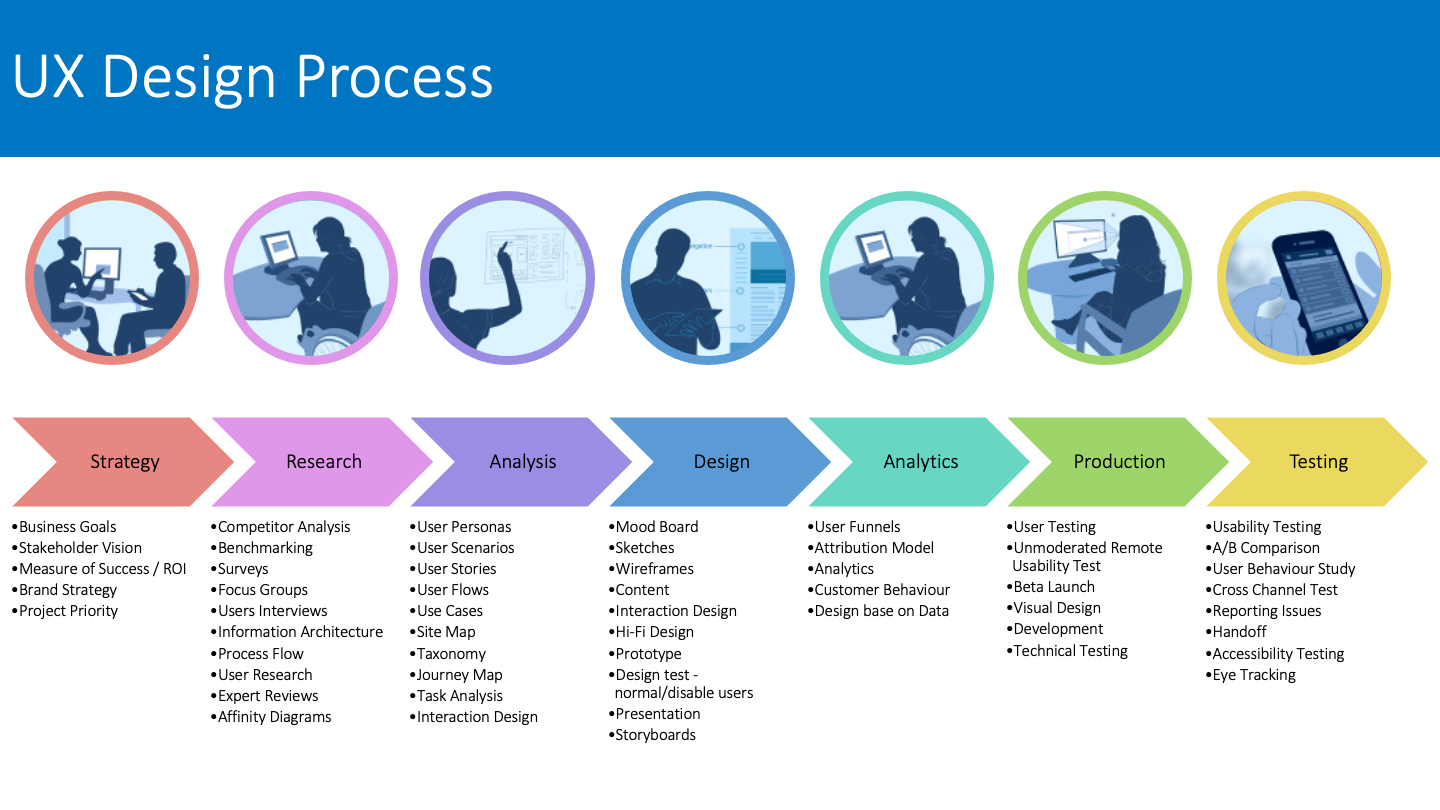 UX Design Process

Strategy

•Business Goals
•Stakeholder Vision
•Measure of Success / ROI
•Brand Strategy
•Project Priority

Research

•Competitor Analysis
•Benchmarking
•Surveys
•Focus Groups
•Users Interviews
•Information Architecture
•Process Flow
•User Research
•Expert Reviews
•Affinity Diagrams

Analysis

•User Personas
•User Scenarios
•User Stories
•User Flows
•Use Cases
•Site Map
•Taxonomy
•Journey Map
•Task Analysis
•Interaction Design

Design

•Mood Board
•Sketches
•Wireframes
•Content
•Interaction Design
•Hi-Fi Design
•Prototype
•Design test - normal/disable users
•Presentation
•Storyboards

Analytics

•User Funnels
•Attribution Model
•Analytics
•Customer Behaviour
•Design base on Data

Production

•User Testing
•Unmoderated Remote Usability Test
•Beta Launch
•Visual Design
•Development
•Technical Testing

Testing

•Usability Testing
•A/B Comparison
•User Behaviour Study
•Cross Channel Test
•Reporting Issues
•Handoff
•Accessibility Testing
•Eye Tracking